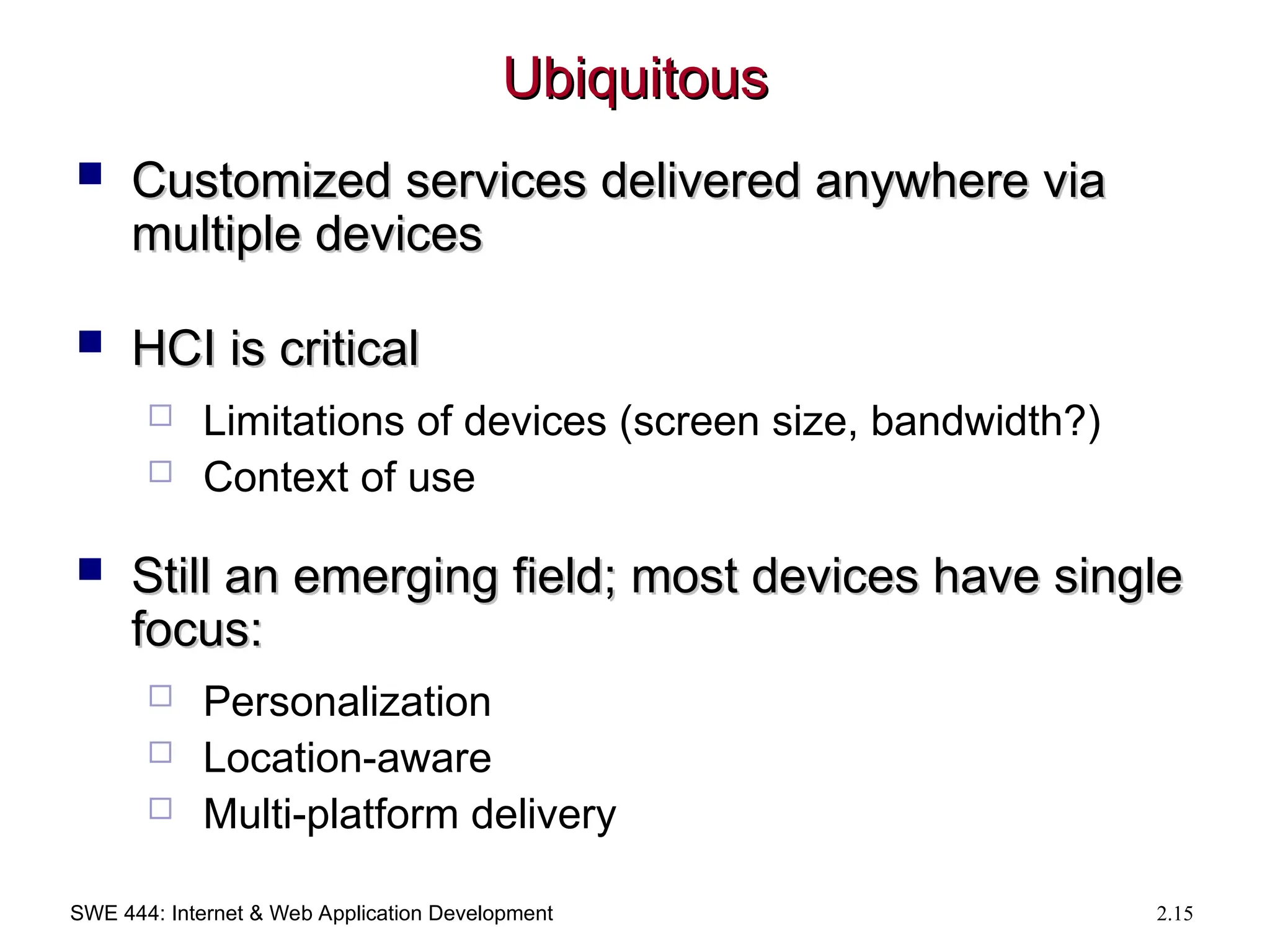 Ubiquitous

Customized services delivered anywhere via multiple devices

HCI is critical

Limitations of devices (screen size, bandwidth?)

Context of use

Still an emerging field; most devices have single focus:

Personalization

Location-aware

Multi-platform delivery

SWE 444: Internet & Web Application Development

2.15